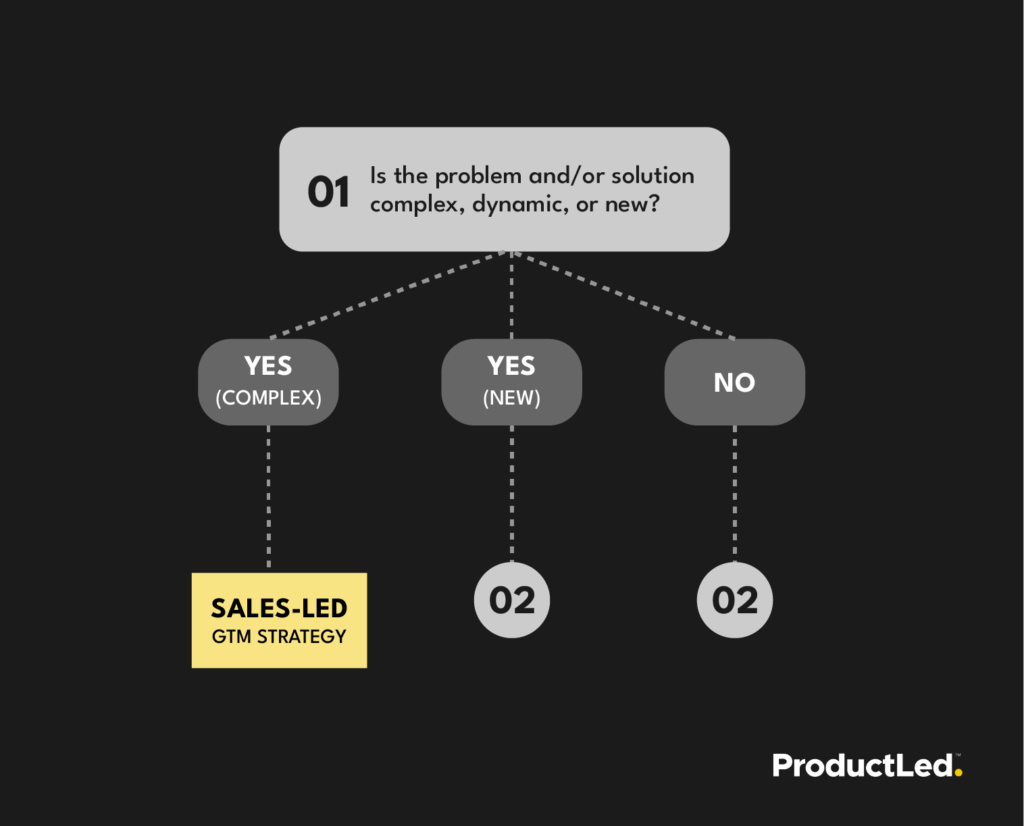 01 Is the problem and/or solution complex, dynamic, or new?

YES
(COMPLEX)

YES
(NEW)

NO

SALES-LED
GTM STRATEGY

02

02

ProductLed.™